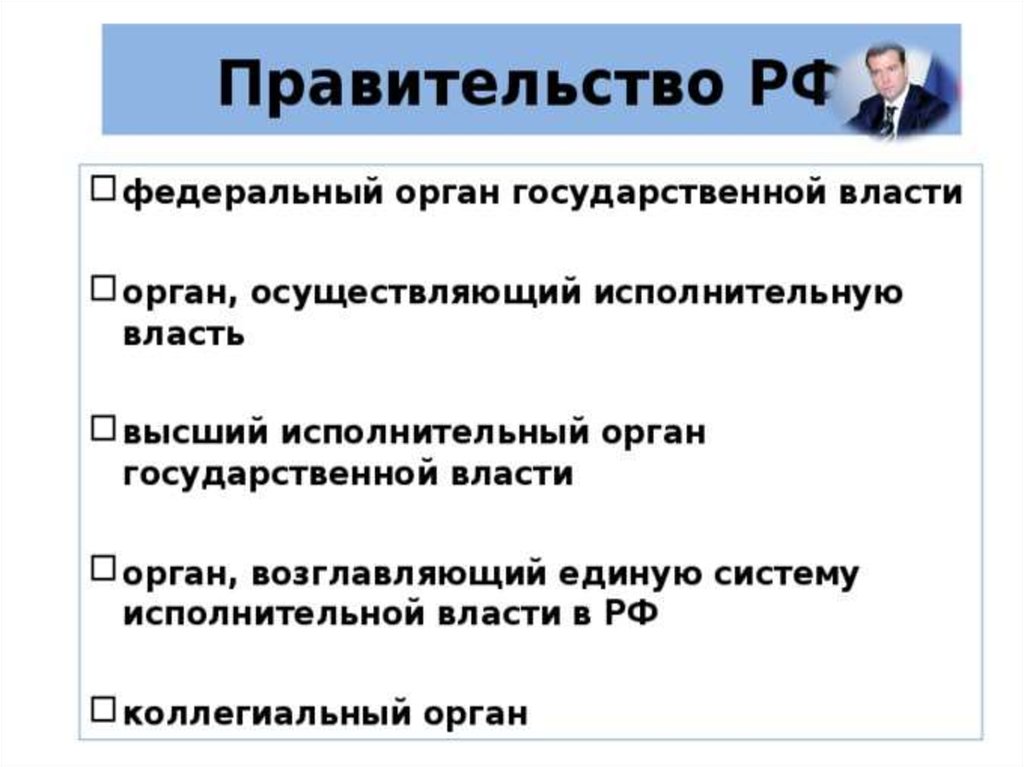 Правительство РФ

□ федеральный орган государственной власти

□ орган, осуществляющий исполнительную власть

□ высший исполнительный орган государственной власти

□ орган, возглавляющий единую систему исполнительной власти в РФ

□ коллегиальный орган